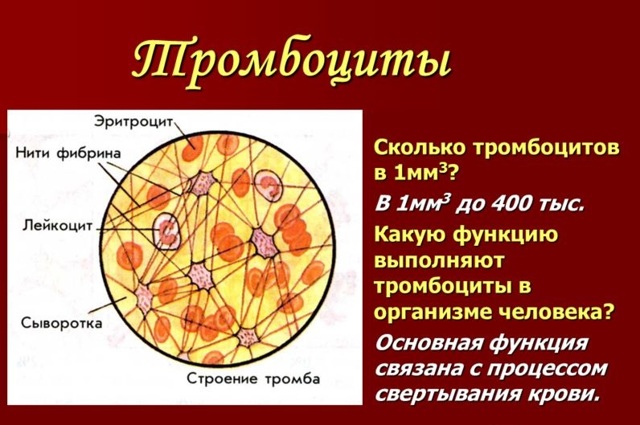 Тромбоциты

Эритроцит

Нити фибрина

Лейкоцит

Сыворотка

Строение тромба

Сколько тромбоцитов в 1мм$^3$?

В 1мм$^3$ до 400 тыс.

Какую функцию выполняют тромбоциты в организме человека?

Основная функция связана с процессом свертывания крови.